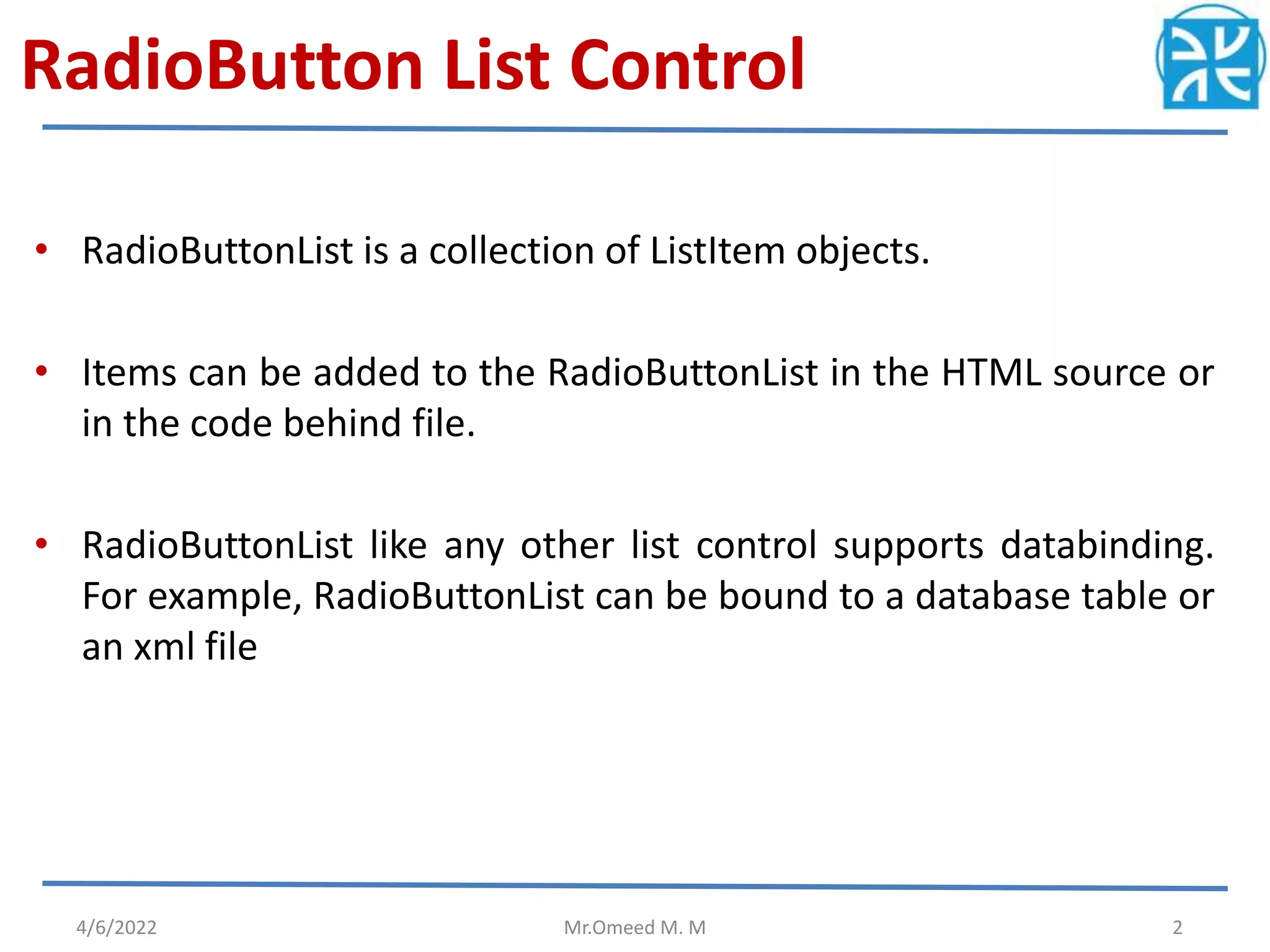 RadioButton List Control

• RadioButtonList is a collection of ListItem objects.

• Items can be added to the RadioButtonList in the HTML source or in the code behind file.

• RadioButtonList like any other list control supports databinding. For example, RadioButtonList can be bound to a database table or an xml file

4/6/2022 Mr.Omeed M. M 2